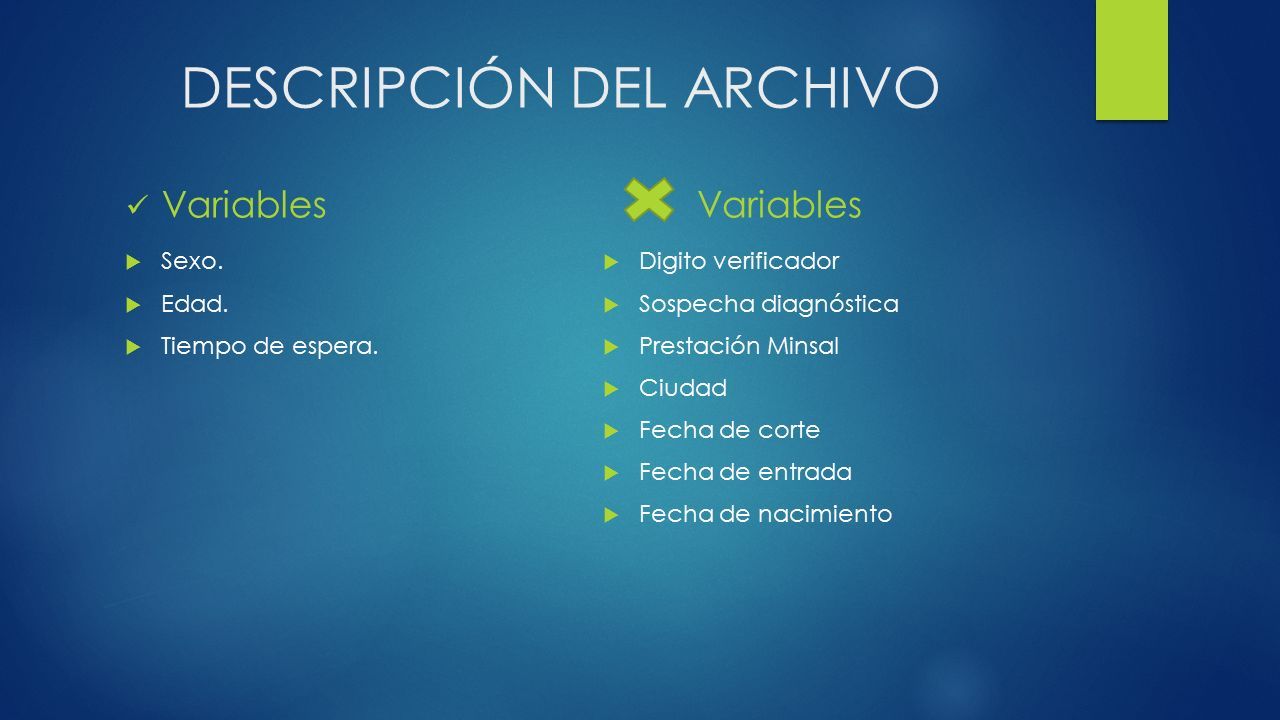 DESCRIPCIÓN DEL ARCHIVO

✓ Variables

Sexo.

Edad.

Tiempo de espera.

Variables

Digito verificador

Sospecha diagnóstica

Prestación Minsal

Ciudad

Fecha de corte

Fecha de entrada

Fecha de nacimiento